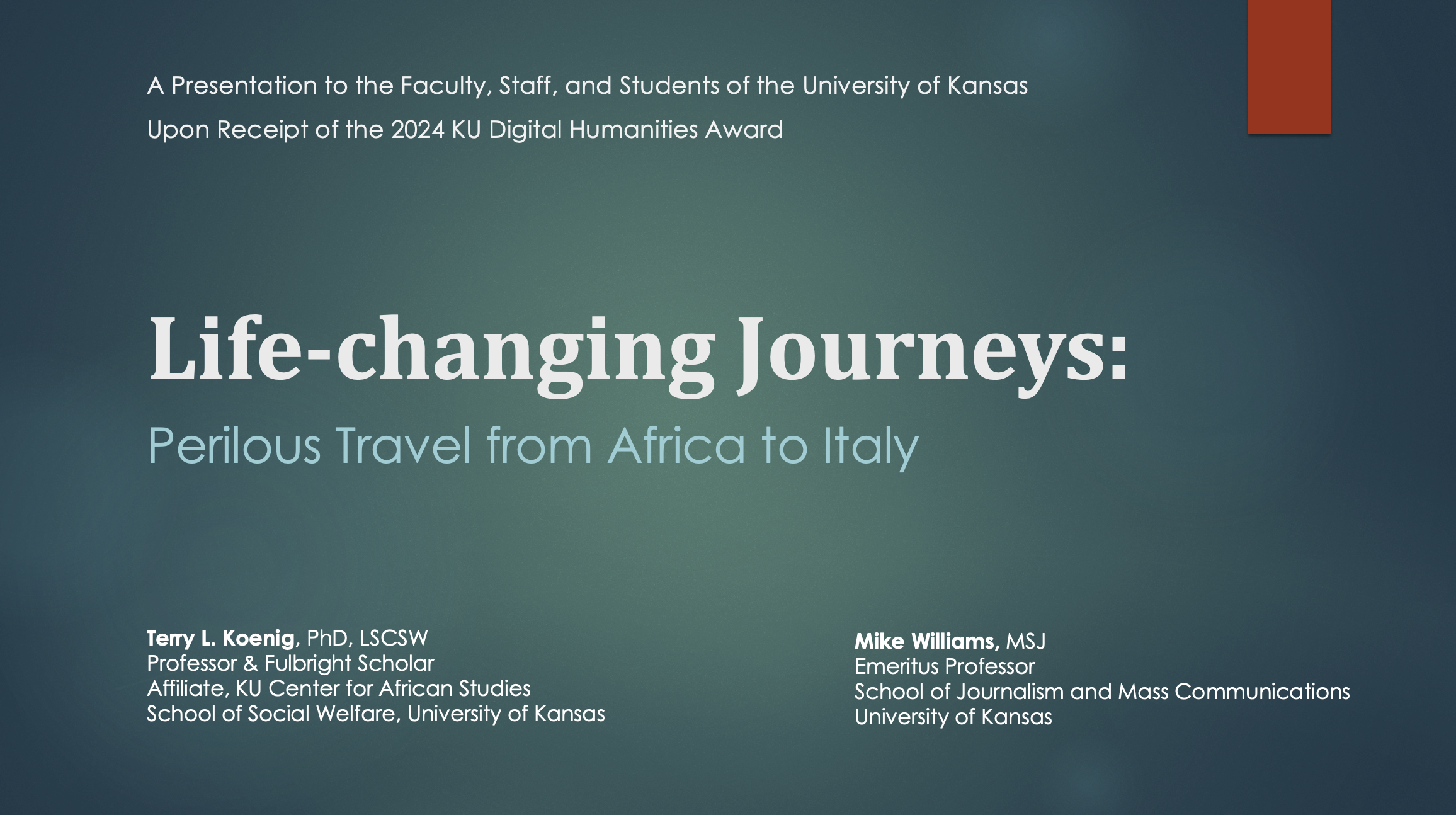 A Presentation to the Faculty, Staff, and Students of the University of Kansas

Upon Receipt of the 2024 KU Digital Humanities Award

Life-changing Journeys:

Perilous Travel from Africa to Italy

Terry L. Koenig, PhD, LSCSW
Professor & Fulbright Scholar
Affiliate, KU Center for African Studies
School of Social Welfare, University of Kansas

Mike Williams, MSJ
Emeritus Professor
School of Journalism and Mass Communications
University of Kansas